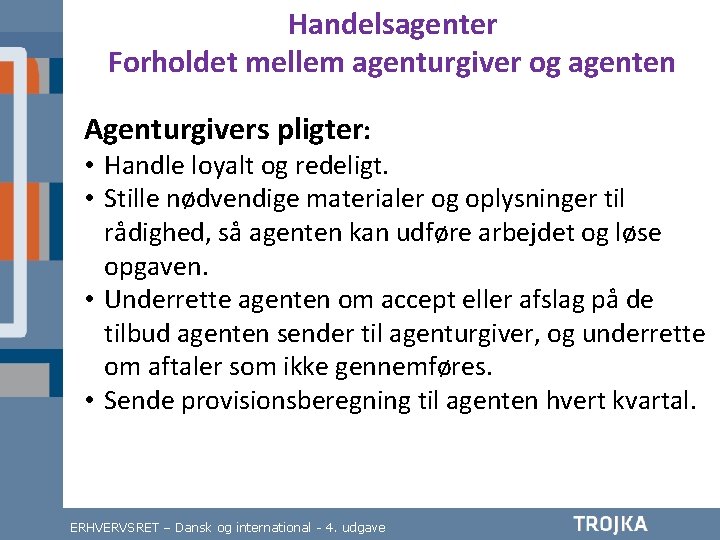 Handelsagenter
Forholdet mellem agenturgiver og agenten

Agenturgivers pligter:
• Handle loyalt og redeligt.
• Stille nødvendige materialer og oplysninger til rådighed, så agenten kan udføre arbejdet og løse opgaven.
• Underrette agenten om accept eller afslag på de tilbud agenten sender til agenturgiver, og underrette om aftaler som ikke gennemføres.
• Sende provisionsberegning til agenten hvert kvartal.

ERHVERVSRET – Dansk og international - 4. udgave
TROJKA